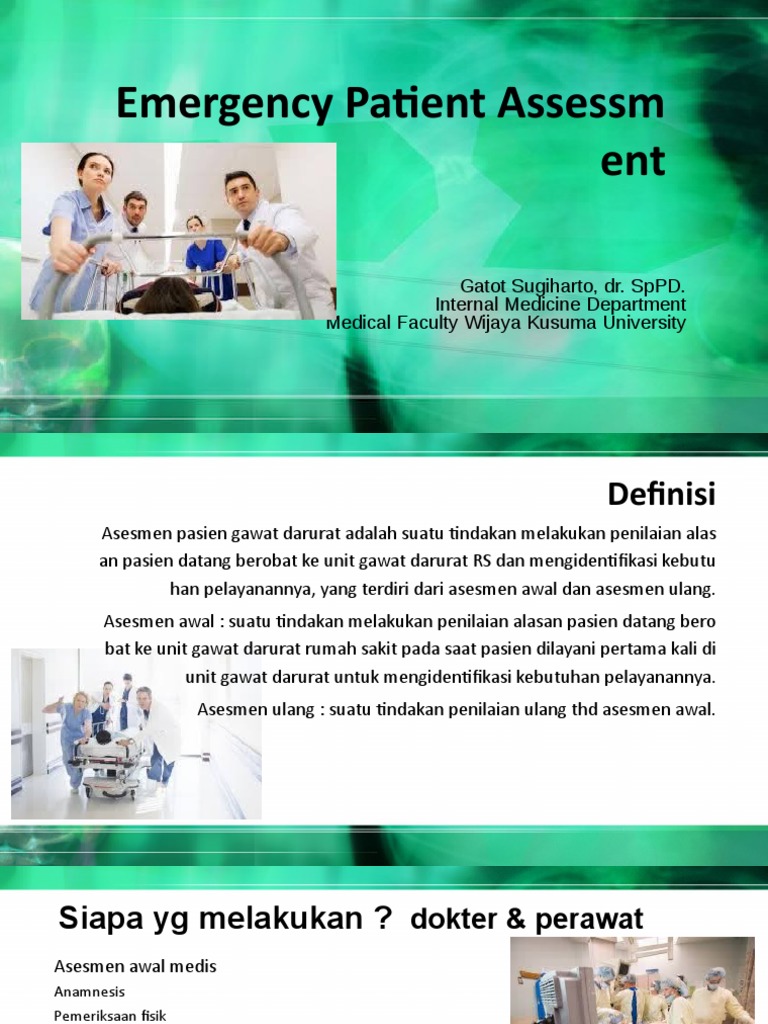 Emergency Patient Assessm ent

Gatot Sugiharto, dr. SpPD.
Internal Medicine Department
Medical Faculty Wijaya Kusuma University

Definisi

Asesmen pasien gawat darurat adalah suatu tindakan melakukan penilaian alas an pasien datang berobat ke unit gawat darurat RS dan mengidentifikasi kebutu han pelayanannya, yang terdiri dari asesmen awal dan asesmen ulang.

Asesmen awal : suatu tindakan melakukan penilaian alasan pasien datang bero bat ke unit gawat darurat rumah sakit pada saat pasien dilayani pertama kali di unit gawat darurat untuk mengidentifikasi kebutuhan pelayanannya.

Asesmen ulang : suatu tindakan penilaian ulang thd asesmen awal.

Siapa yg melakukan ? dokter & perawat

Asesmen awal medis

Anamnesis

Pemeriksaan fisik